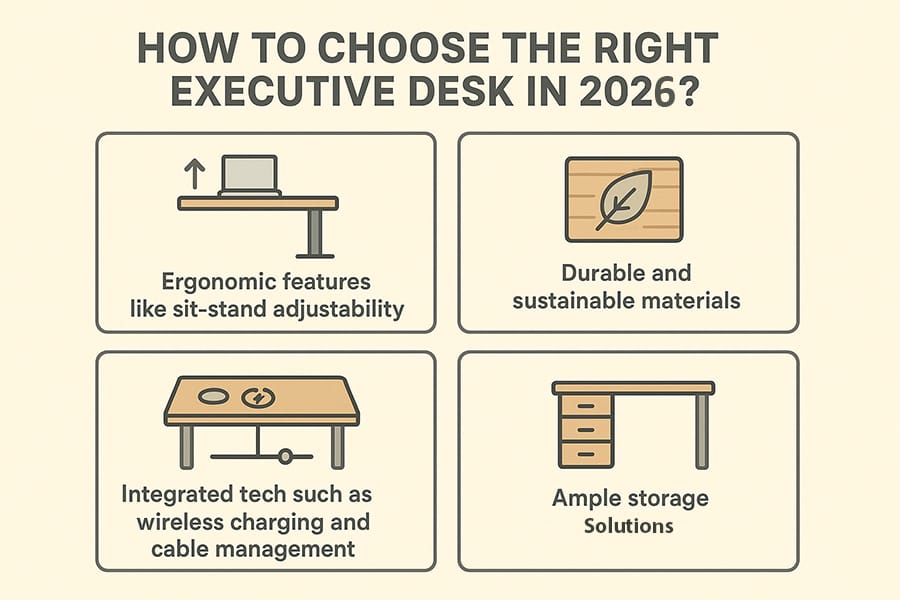 HOW TO CHOOSE THE RIGHT EXECUTIVE DESK IN 2026?

Ergonomic features like sit-stand adjustability

Durable and sustainable materials

Integrated tech such as wireless charging and cable management

Ample storage Solutions